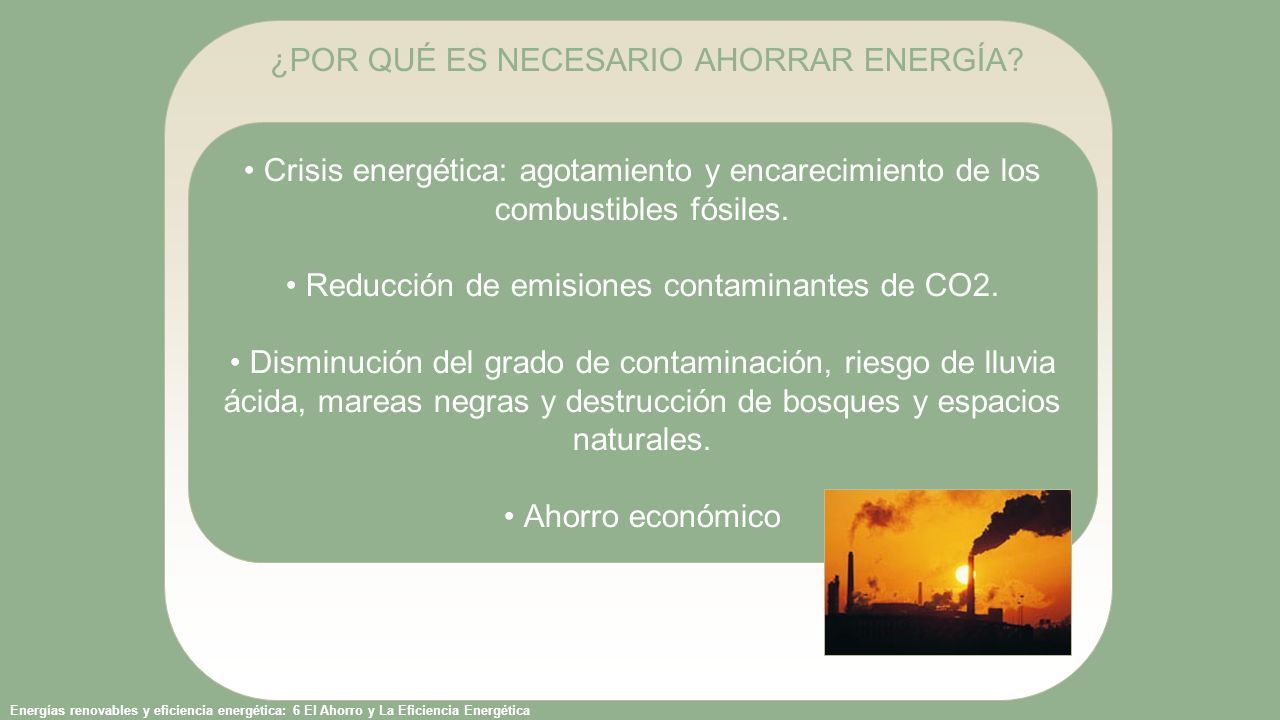 ¿POR QUÉ ES NECESARIO AHORRAR ENERGÍA?

• Crisis energética: agotamiento y encarecimiento de los combustibles fósiles.

• Reducción de emisiones contaminantes de CO2.

• Disminución del grado de contaminación, riesgo de lluvia ácida, mareas negras y destrucción de bosques y espacios naturales.

• Ahorro económico

Energías renovables y eficiencia energética: 6 El Ahorro y La Eficiencia Energética